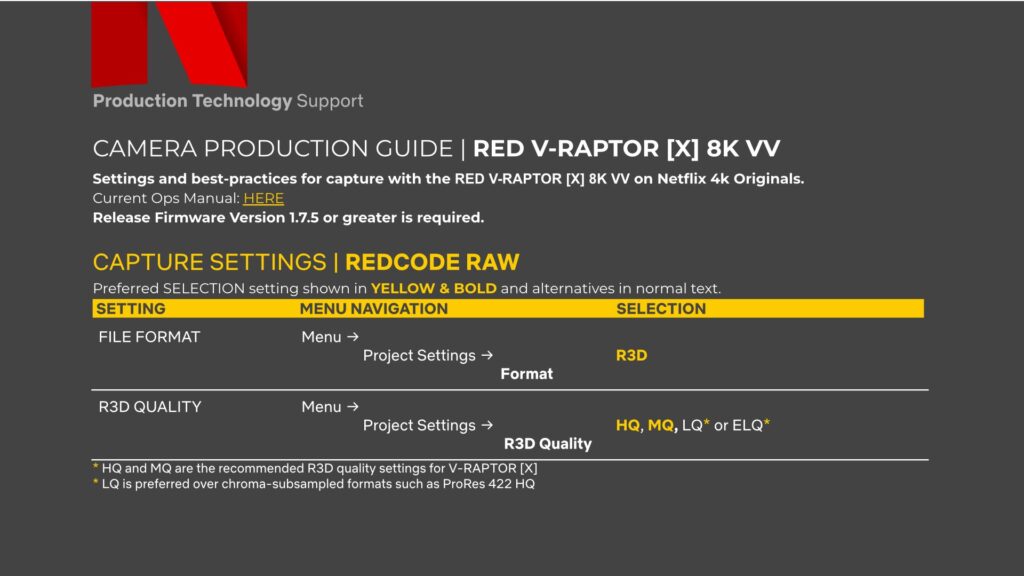 Production Technology Support

CAMERA PRODUCTION GUIDE | RED V-RAPTOR [X] 8K VV

Settings and best-practices for capture with the RED V-RAPTOR [X] 8K VV on Netflix 4k Originals.
Current Ops Manual: HERE
Release Firmware Version 1.7.5 or greater is required.

CAPTURE SETTINGS | REDCODE RAW

Preferred SELECTION setting shown in YELLOW & BOLD and alternatives in normal text.

| SETTING | MENU NAVIGATION | SELECTION |
|---|---|---|
| FILE FORMAT | Menu → Project Settings → Format | R3D |
| R3D QUALITY | Menu → Project Settings → R3D Quality | HQ, MQ, LQ* or ELQ* |

* HQ and MQ are the recommended R3D quality settings for V-RAPTOR [X]
* LQ is preferred over chroma-subsampled formats such as ProRes 422 HQ